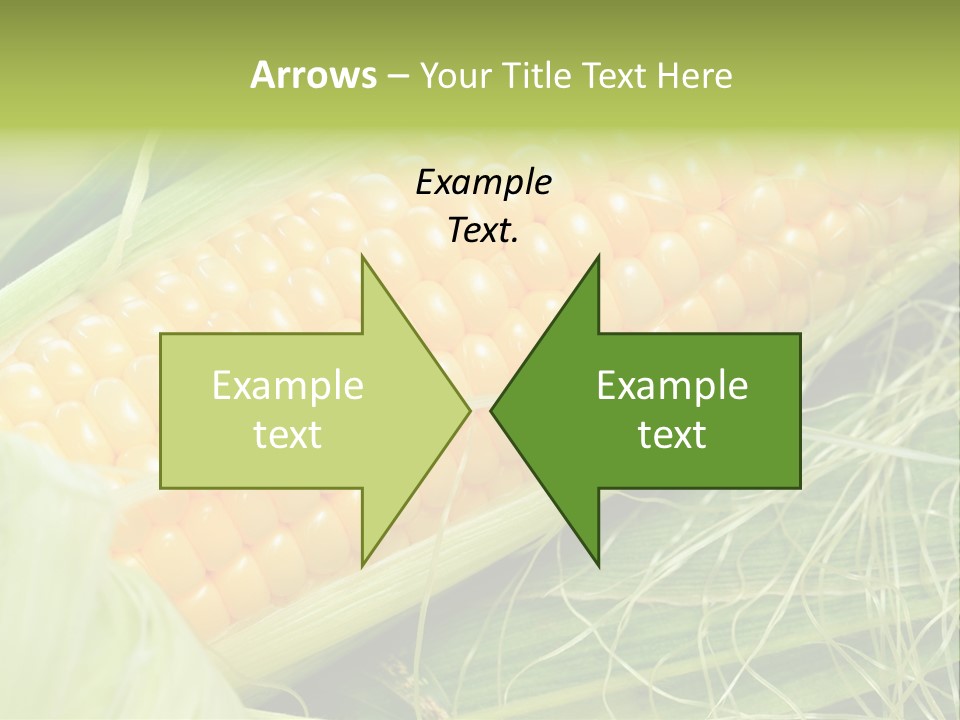 Arrows – Your Title Text Here

Example Text.

Example text

Example text